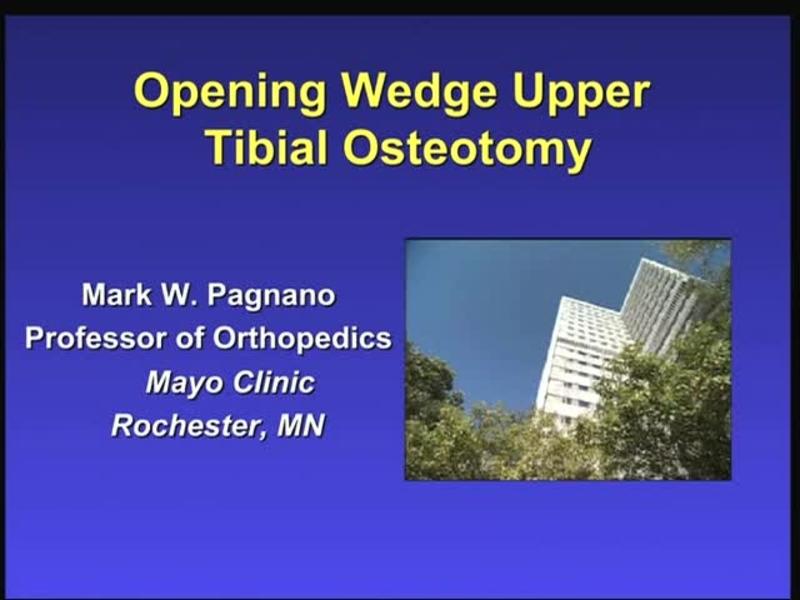 Opening Wedge Upper Tibial Osteotomy

Mark W. Pagnano
Professor of Orthopedics
Mayo Clinic
Rochester, MN